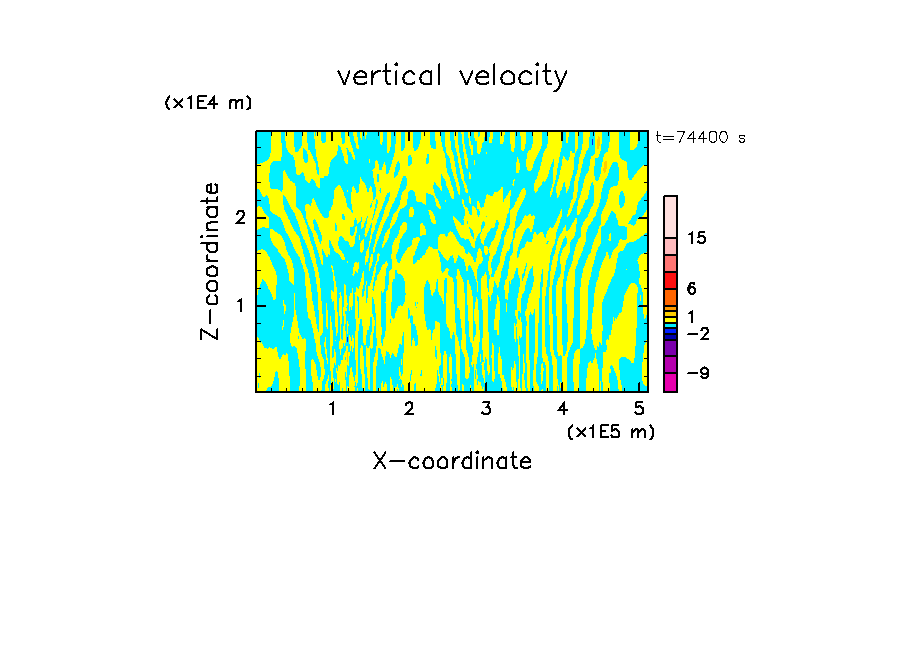 vertical velocity

(x1E4 m)

t=74400 s

Z-coordinate

2

1

15

6

1

−2

−9

1 2 3 4 5

(x1E5 m)

X-coordinate